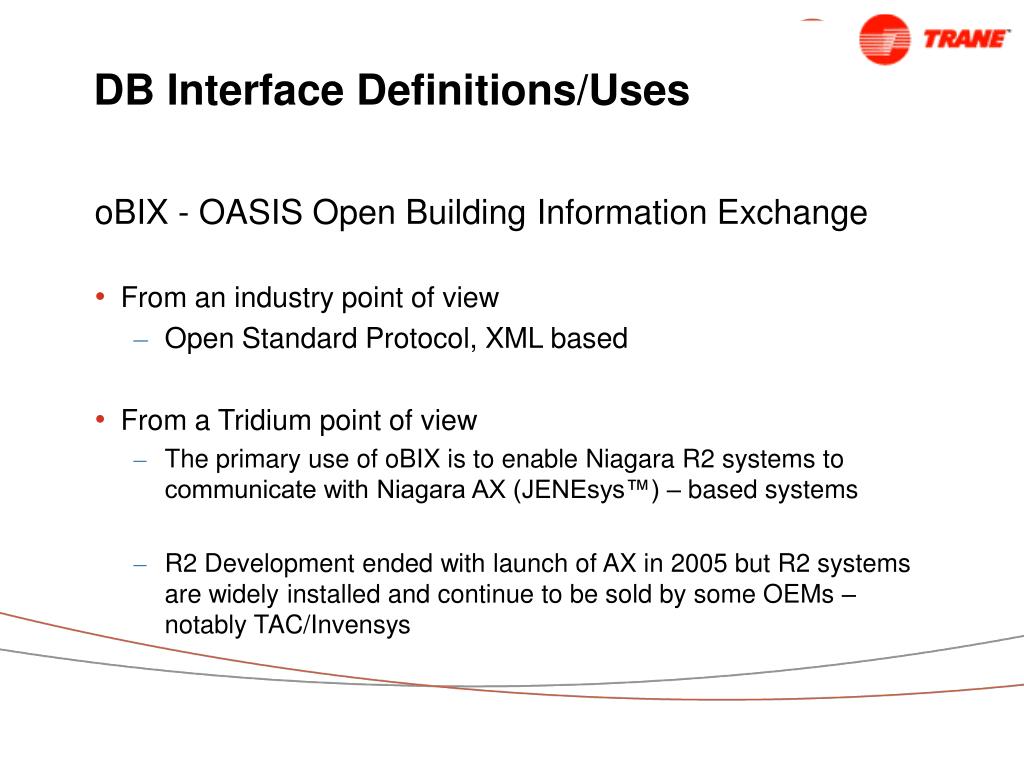 TRANE

DB Interface Definitions/Uses

oBIX - OASIS Open Building Information Exchange

• From an industry point of view
– Open Standard Protocol, XML based

• From a Tridium point of view
– The primary use of oBIX is to enable Niagara R2 systems to communicate with Niagara AX (JENEsys™) – based systems

– R2 Development ended with launch of AX in 2005 but R2 systems are widely installed and continue to be sold by some OEMs – notably TAC/Invensys